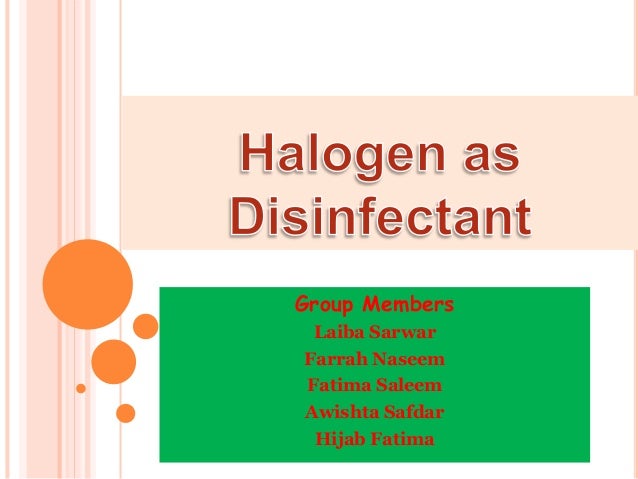 Halogen as Disinfectant

Group Members
Laiba Sarwar
Farrah Naseem
Fatima Saleem
Awishta Safdar
Hijab Fatima